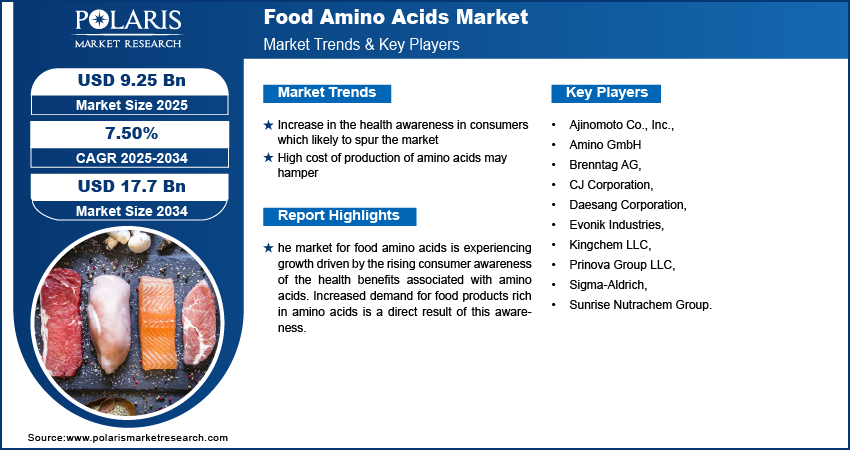 POLARIS
MARKET RESEARCH

Food Amino Acids Market
Market Trends & Key Players

USD 9.25 Bn
Market Size 2025

7.50%
CAGR 2025-2034

USD 17.7 Bn
Market Size 2034

Market Trends

★ Increase in the health awareness in consumers which likely to spur the market
★ High cost of production of amino acids may hamper

Report Highlights

★ he market for food amino acids is experiencing growth driven by the rising consumer awareness of the health benefits associated with amino acids. Increased demand for food products rich in amino acids is a direct result of this awareness.

Key Players

• Ajinomoto Co., Inc.,
• Amino GmbH
• Brenntag AG,
• CJ Corporation,
• Daesang Corporation,
• Evonik Industries,
• Kingchem LLC,
• Prinova Group LLC,
• Sigma-Aldrich,
• Sunrise Nutrachem Group.

Source:www.polarismarketresearch.com